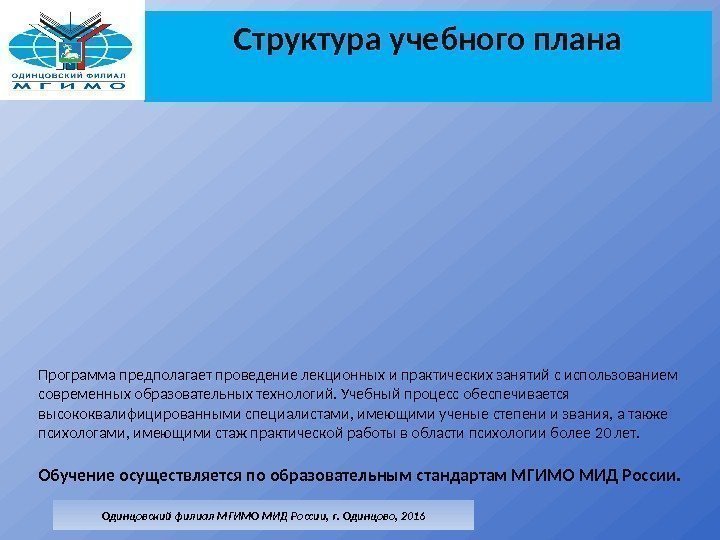 ОДИНЦОВСКИЙ ФИЛИАЛ
МГИМО

Структура учебного плана

Программа предполагает проведение лекционных и практических занятий с использованием современных образовательных технологий. Учебный процесс обеспечивается высококвалифицированными специалистами, имеющими ученые степени и звания, а также психологами, имеющими стаж практической работы в области психологии более 20 лет.

Обучение осуществляется по образовательным стандартам МГИМО МИД России.

Одинцовский филиал МГИМО МИД России, г. Одинцово, 2016